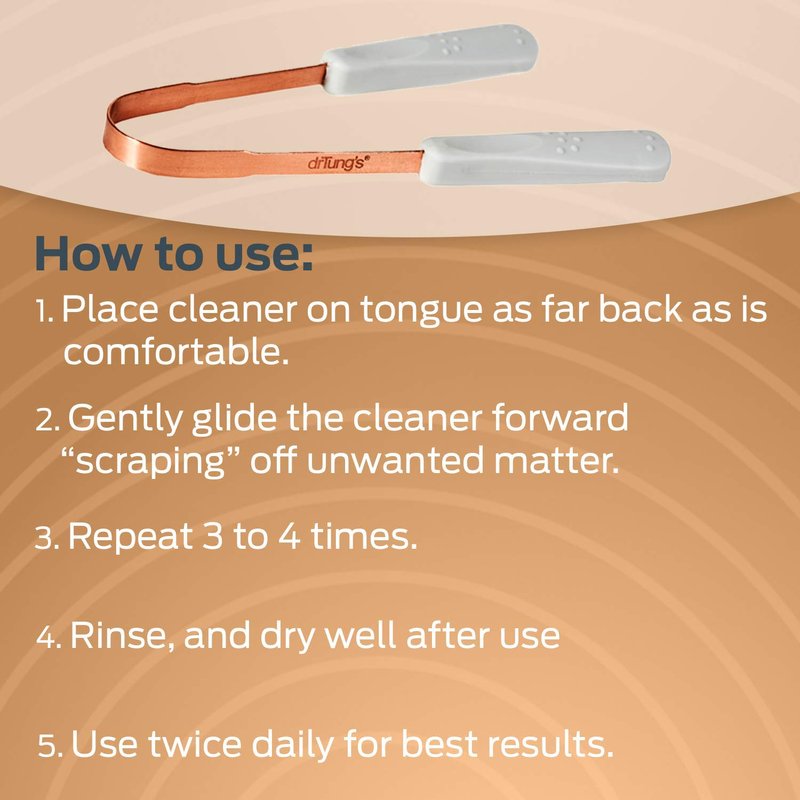 drTung's®

How to use:

1. Place cleaner on tongue as far back as is comfortable.

2. Gently glide the cleaner forward “scraping” off unwanted matter.

3. Repeat 3 to 4 times.

4. Rinse, and dry well after use

5. Use twice daily for best results.